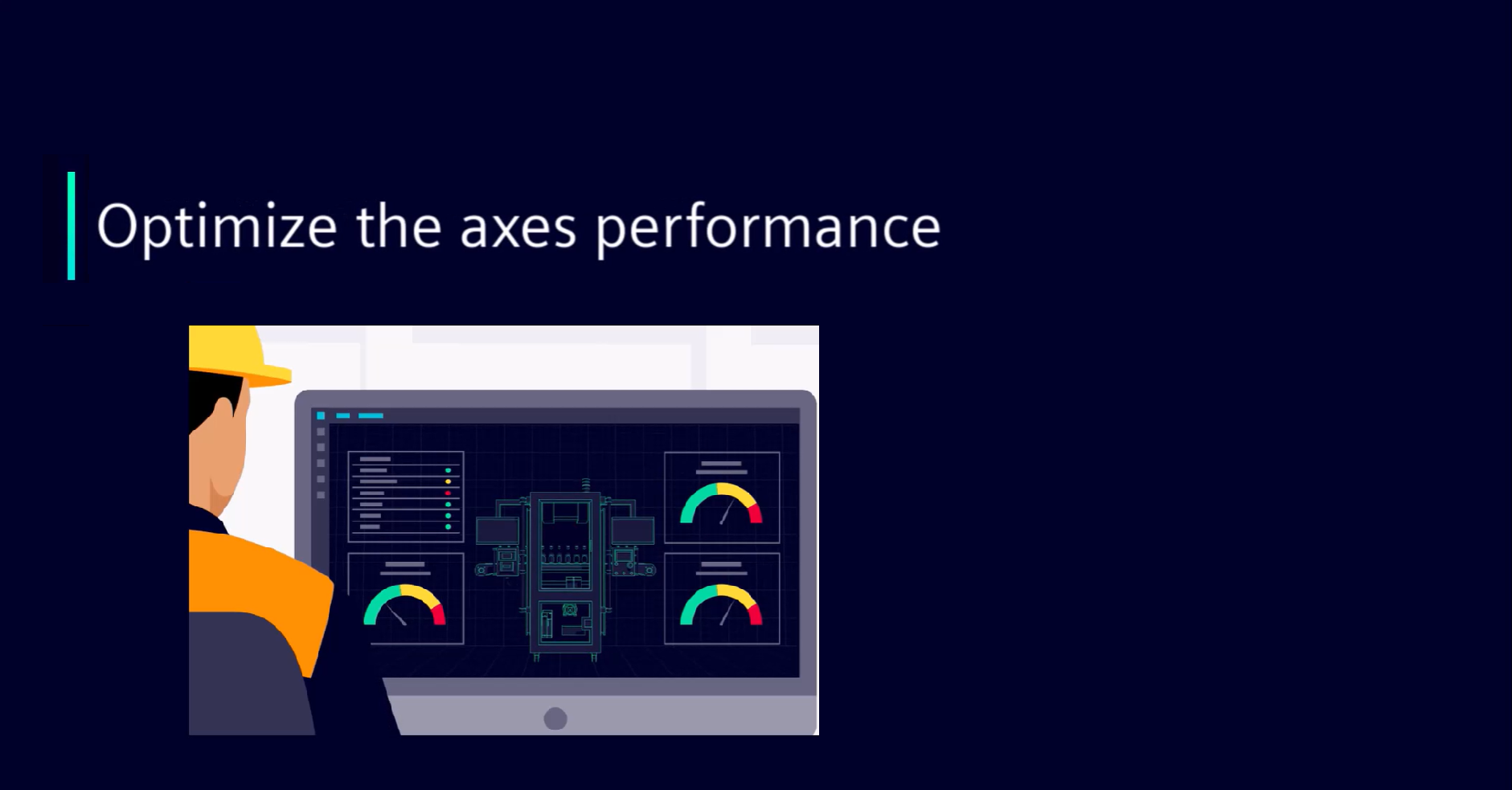 Optimize the axes performance